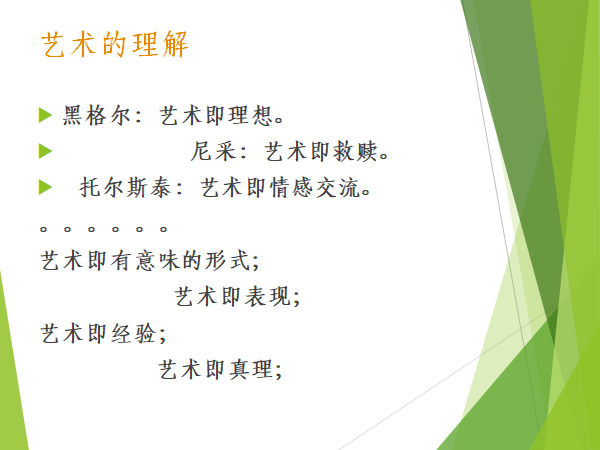 艺术的理解

黑格尔：艺术即理想。

尼采：艺术即救赎。

托尔斯泰：艺术即情感交流。

。。。。。。

艺术即有意味的形式；

艺术即表现；

艺术即经验；

艺术即真理；